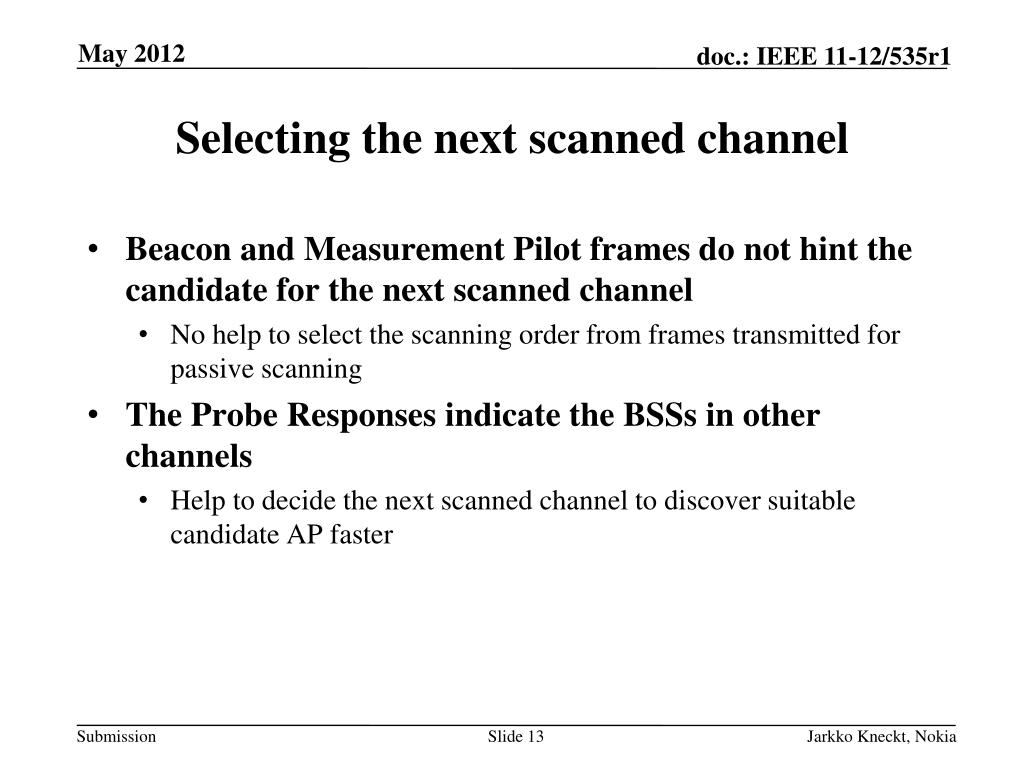 May 2012

doc.: IEEE 11-12/535r1

Selecting the next scanned channel

• Beacon and Measurement Pilot frames do not hint the candidate for the next scanned channel
  • No help to select the scanning order from frames transmitted for passive scanning
• The Probe Responses indicate the BSSs in other channels
  • Help to decide the next scanned channel to discover suitable candidate AP faster

Submission

Slide 13

Jarkko Kneckt, Nokia